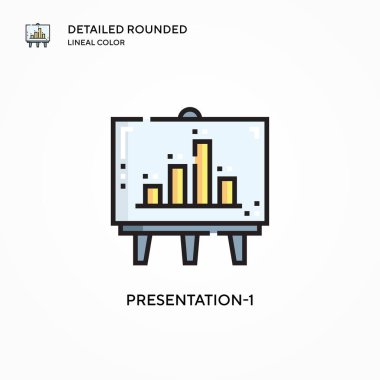 DETAILED ROUNDED
LINEAL COLOR

PRESENTATION-1